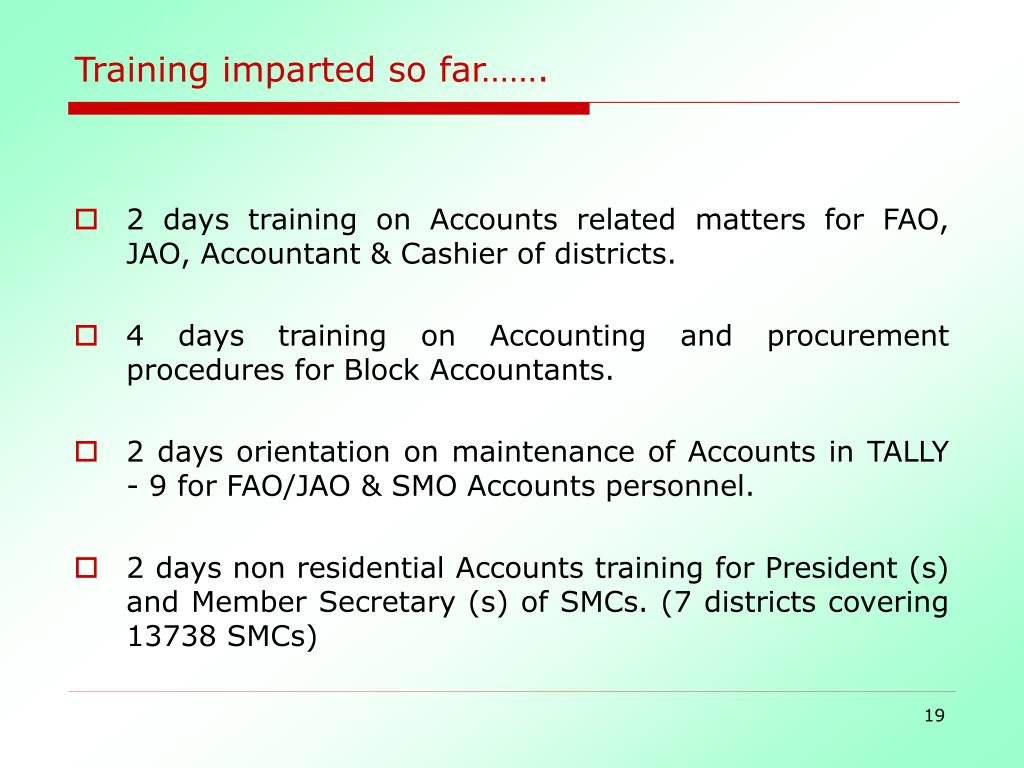 Training imparted so far…….

2 days training on Accounts related matters for FAO, JAO, Accountant & Cashier of districts.

4 days training on Accounting and procurement procedures for Block Accountants.

2 days orientation on maintenance of Accounts in TALLY - 9 for FAO/JAO & SMO Accounts personnel.

2 days non residential Accounts training for President (s) and Member Secretary (s) of SMCs. (7 districts covering 13738 SMCs)

19